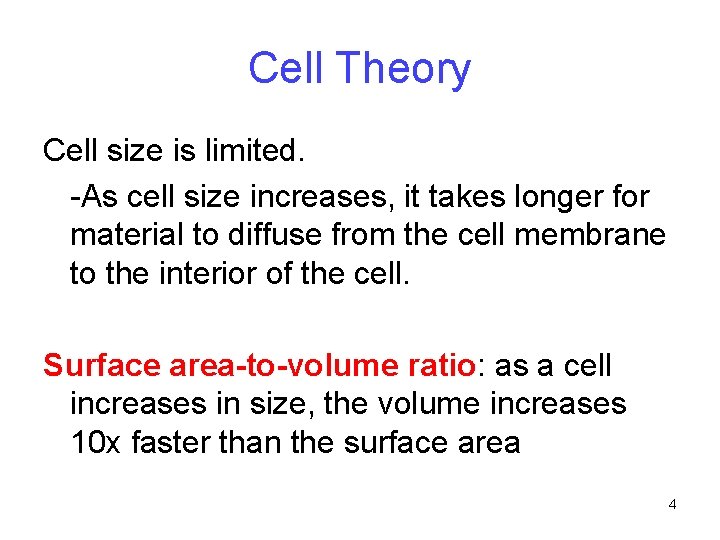 Cell Theory

Cell size is limited.

-As cell size increases, it takes longer for material to diffuse from the cell membrane to the interior of the cell.

Surface area-to-volume ratio: as a cell increases in size, the volume increases 10x faster than the surface area

4